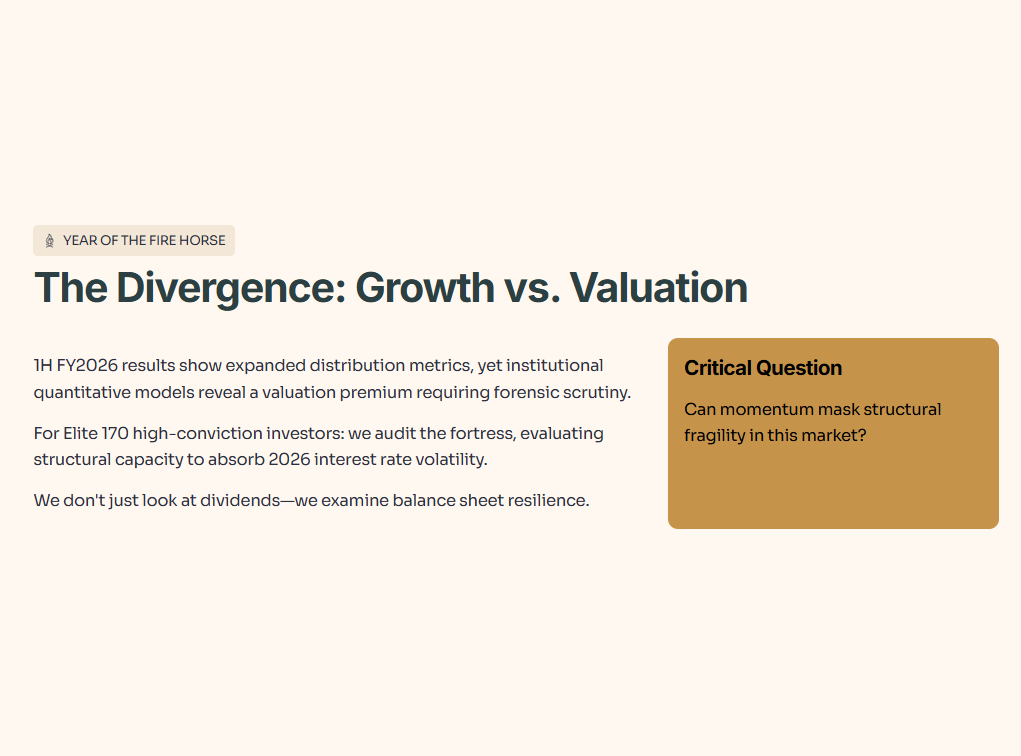 YEAR OF THE FIRE HORSE

The Divergence: Growth vs. Valuation

1H FY2026 results show expanded distribution metrics, yet institutional quantitative models reveal a valuation premium requiring forensic scrutiny.

For Elite 170 high-conviction investors: we audit the fortress, evaluating structural capacity to absorb 2026 interest rate volatility.

We don't just look at dividends—we examine balance sheet resilience.

Critical Question

Can momentum mask structural fragility in this market?